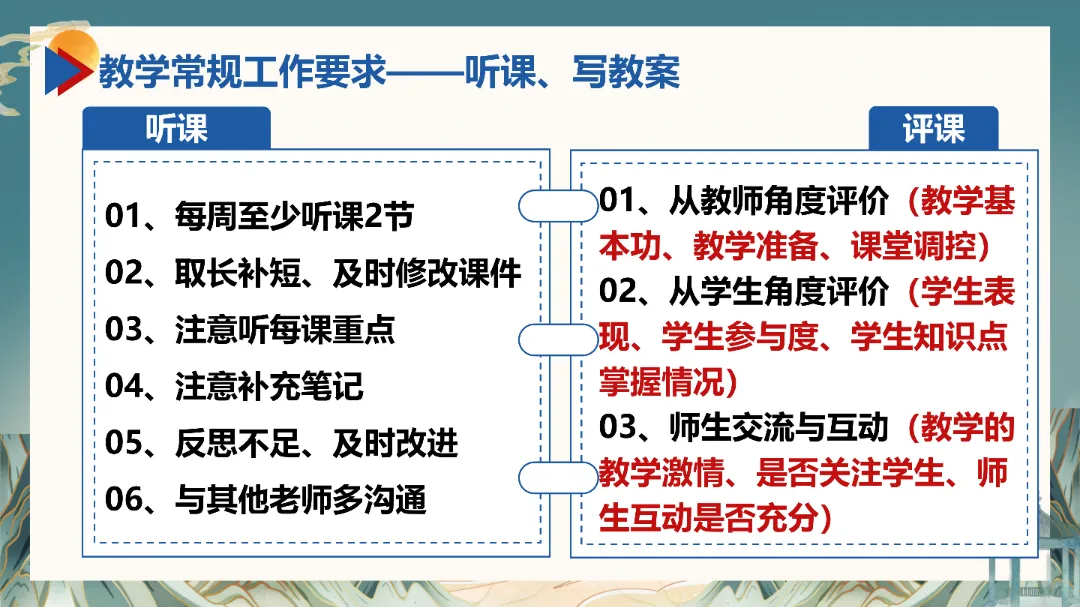 教学常规工作要求——听课、写教案

听课

01、每周至少听课2节
02、取长补短、及时修改课件
03、注意听每课重点
04、注意补充笔记
05、反思不足、及时改进
06、与其他老师多沟通

评课

01、从教师角度评价（教学基本功、教学准备、课堂调控）
02、从学生角度评价（学生表现、学生参与度、学生知识点掌握情况）
03、师生交流与互动（教学的教学激情、是否关注学生、师生互动是否充分）